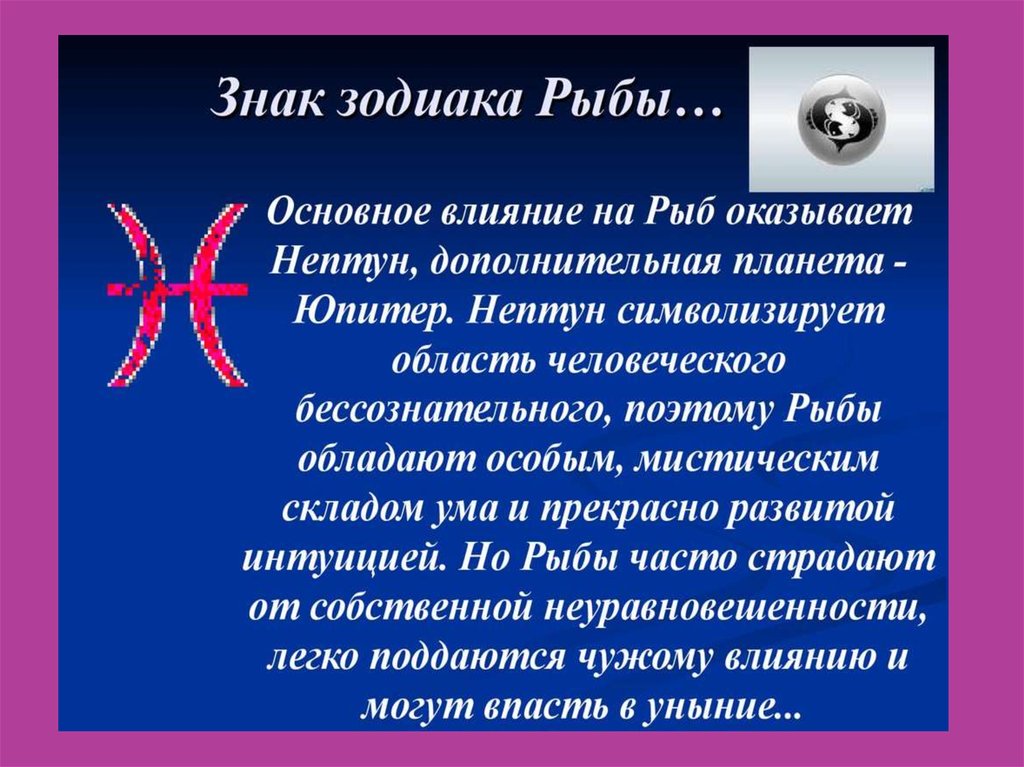 Знак зодиака Рыбы…

Основное влияние на Рыб оказывает Нептун, дополнительная планета - Юпитер. Нептун символизирует область человеческого бессознательного, поэтому Рыбы обладают особым, мистическим складом ума и прекрасно развитой интуицией. Но Рыбы часто страдают от собственной неуравновешенности, легко поддаются чужому влиянию и могут впасть в уныние...